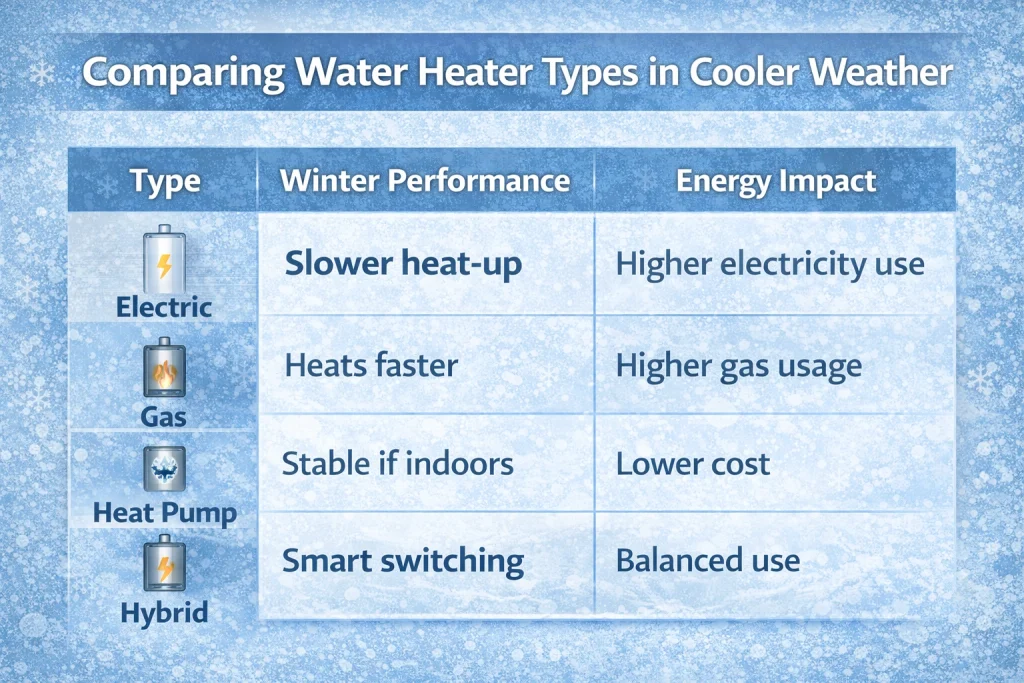 Comparing Water Heater Types in Cooler Weather

| Type | Winter Performance | Energy Impact |
|---|---|---|
| Electric | Slower heat-up | Higher electricity use |
| Gas | Heats faster | Higher gas usage |
| Heat Pump | Stable if indoors | Lower cost |
| Hybrid | Smart switching | Balanced use |